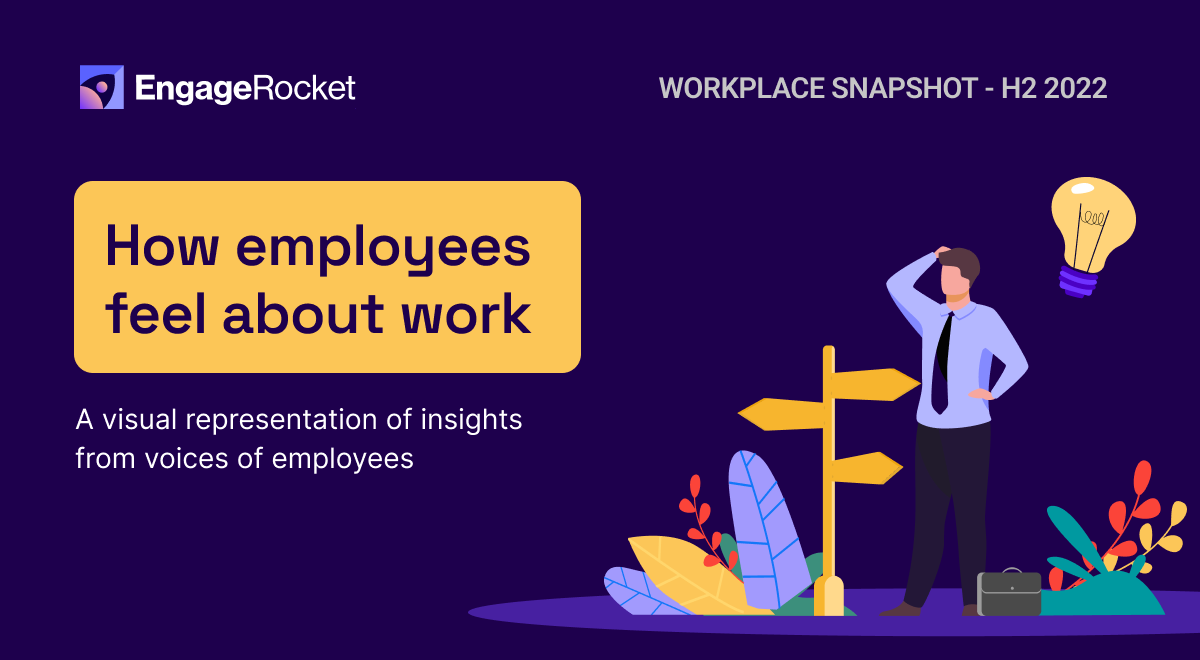 EngageRocket

WORKPLACE SNAPSHOT - H2 2022

How employees feel about work

A visual representation of insights from voices of employees